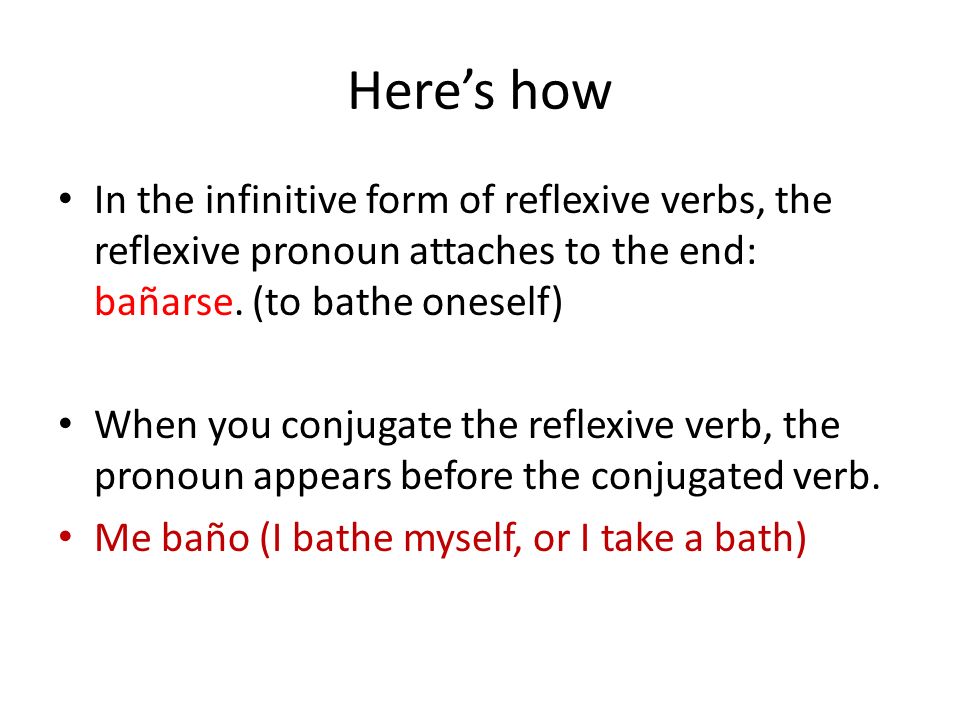 Here’s how

• In the infinitive form of reflexive verbs, the reflexive pronoun attaches to the end: bañarse. (to bathe oneself)

• When you conjugate the reflexive verb, the pronoun appears before the conjugated verb.

• Me baño (I bathe myself, or I take a bath)